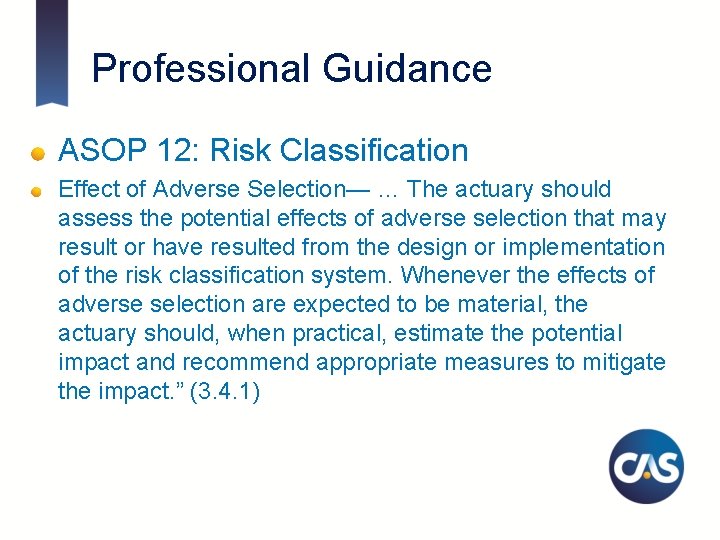 Professional Guidance

ASOP 12: Risk Classification

Effect of Adverse Selection— … The actuary should assess the potential effects of adverse selection that may result or have resulted from the design or implementation of the risk classification system. Whenever the effects of adverse selection are expected to be material, the actuary should, when practical, estimate the potential impact and recommend appropriate measures to mitigate the impact.” (3.4.1)

CAS